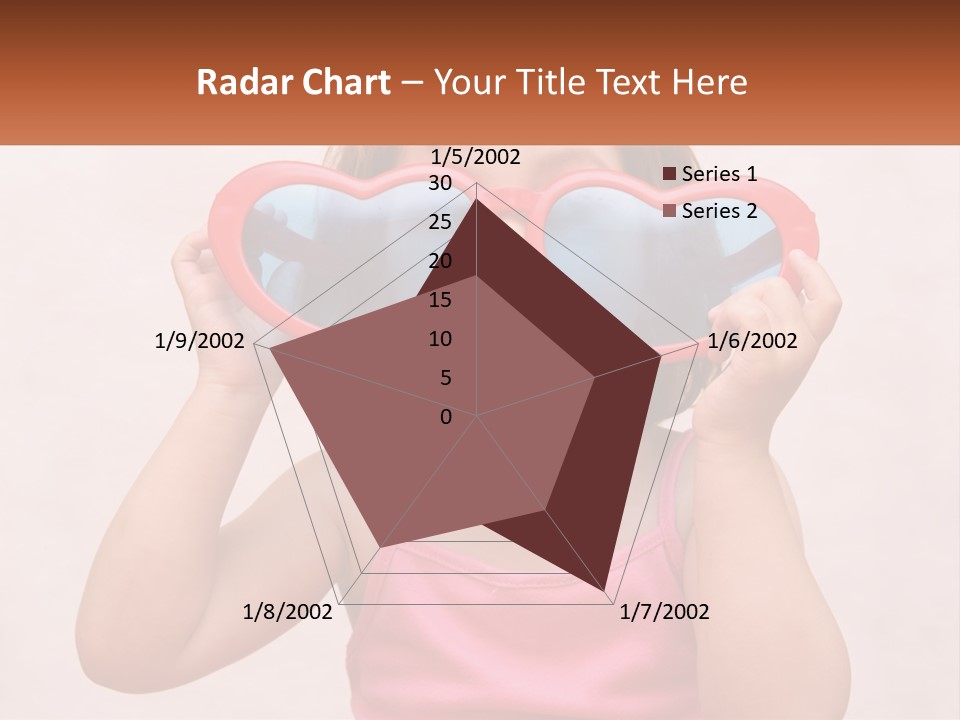 Radar Chart – Your Title Text Here

1/5/2002

30
25
20
15
10
5
0

1/6/2002
1/7/2002
1/8/2002
1/9/2002

Series 1
Series 2